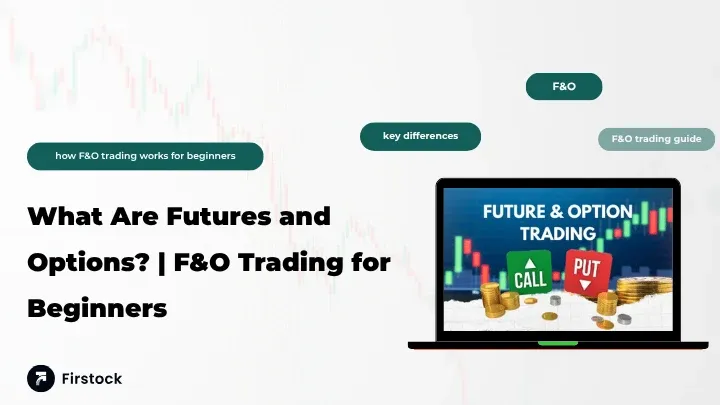 F&O

key differences

F&O trading guide

how F&O trading works for beginners

What Are Futures and Options? | F&O Trading for Beginners

FUTURE & OPTION TRADING

CALL

PUT

Firstock